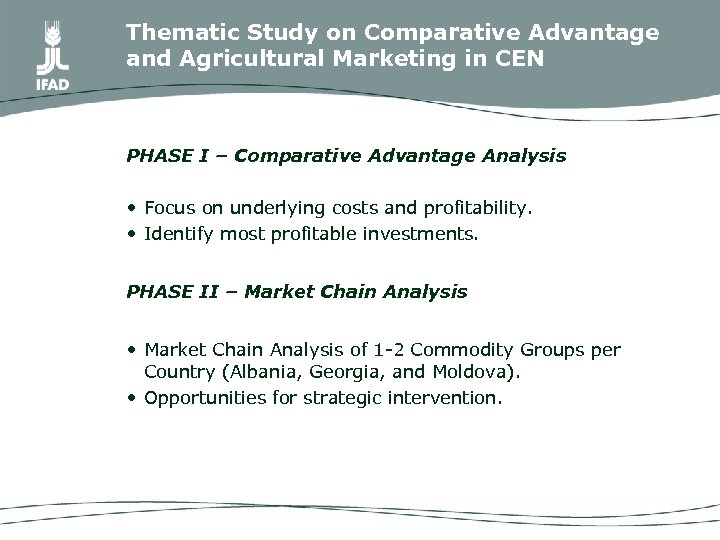 IFAD

Thematic Study on Comparative Advantage and Agricultural Marketing in CEN

PHASE I – Comparative Advantage Analysis

• Focus on underlying costs and profitability.
• Identify most profitable investments.

PHASE II – Market Chain Analysis

• Market Chain Analysis of 1-2 Commodity Groups per Country (Albania, Georgia, and Moldova).
• Opportunities for strategic intervention.